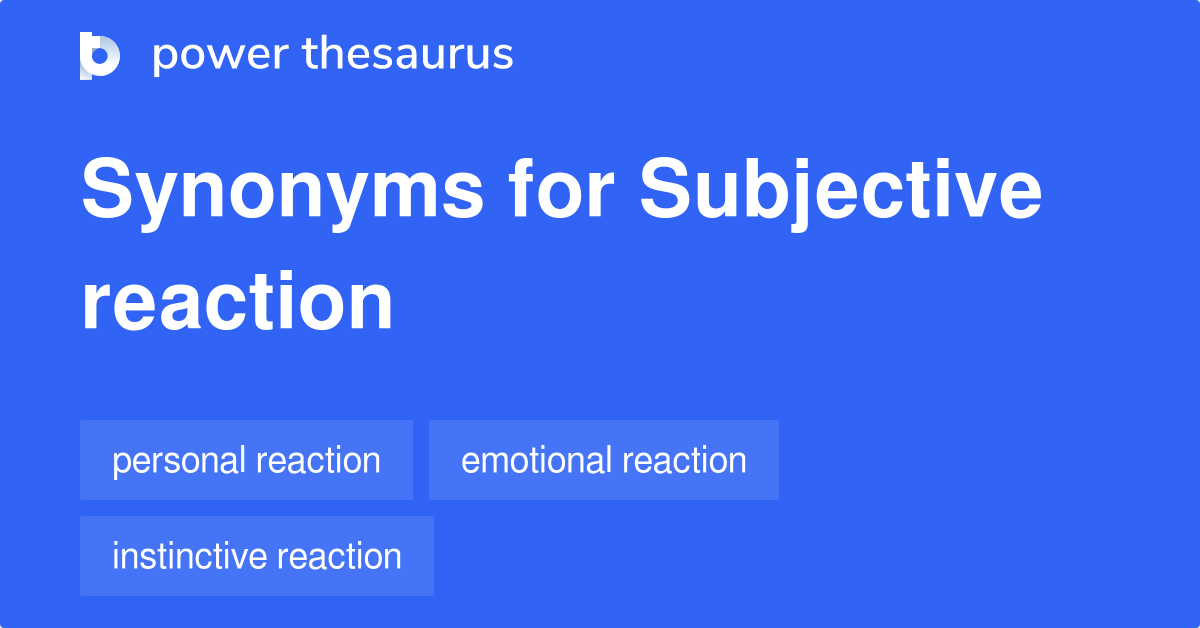 power thesaurus

Synonyms for Subjective reaction

personal reaction

emotional reaction

instinctive reaction